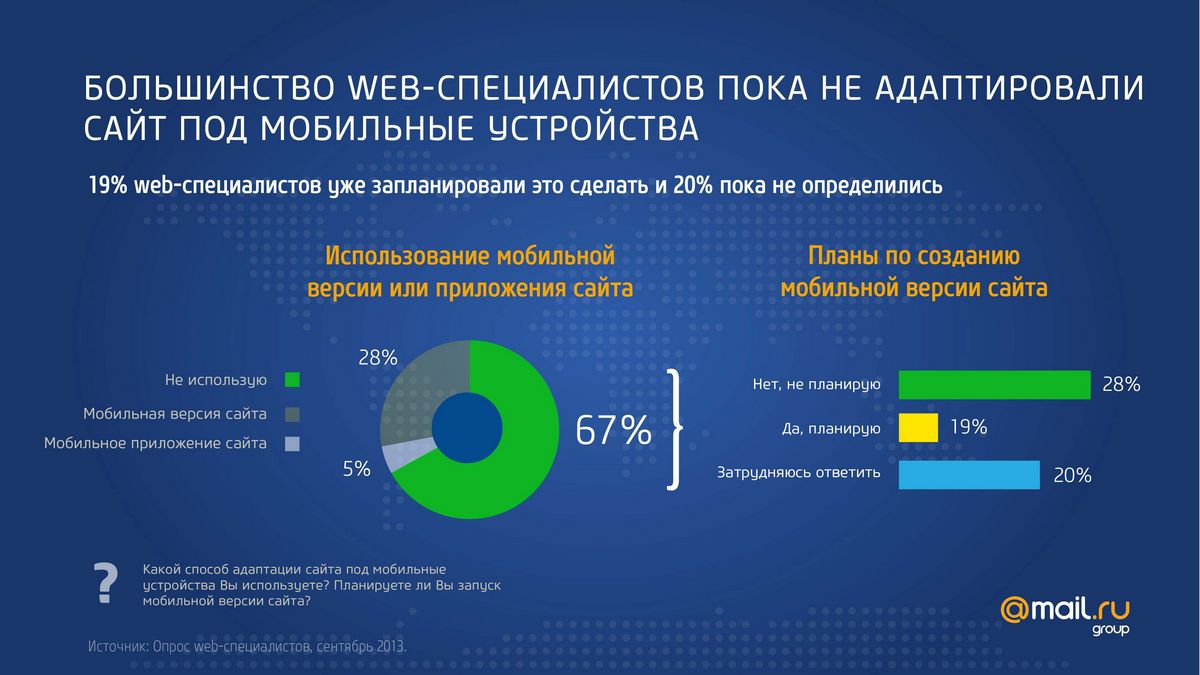 БОЛЬШИНСТВО WEB-СПЕЦИАЛИСТОВ ПОКА НЕ АДАПТИРОВАЛИ САЙТ ПОД МОБИЛЬНЫЕ УСТРОЙСТВА

19% web-специалистов уже запланировали это сделать и 20% пока не определились

Использование мобильной версии или приложения сайта

Не использую

Мобильная версия сайта

Мобильное приложение сайта

28%

5%

67%

Планы по созданию мобильной версии сайта

Нет, не планирую 28%

Да, планирую 19%

Затрудняюсь ответить 20%

?

Какой способ адаптации сайта под мобильные устройства Вы используете? Планируете ли Вы запуск мобильной версии сайта?

Источник: Опрос web-специалистов, сентябрь 2013.

@mail.ru group